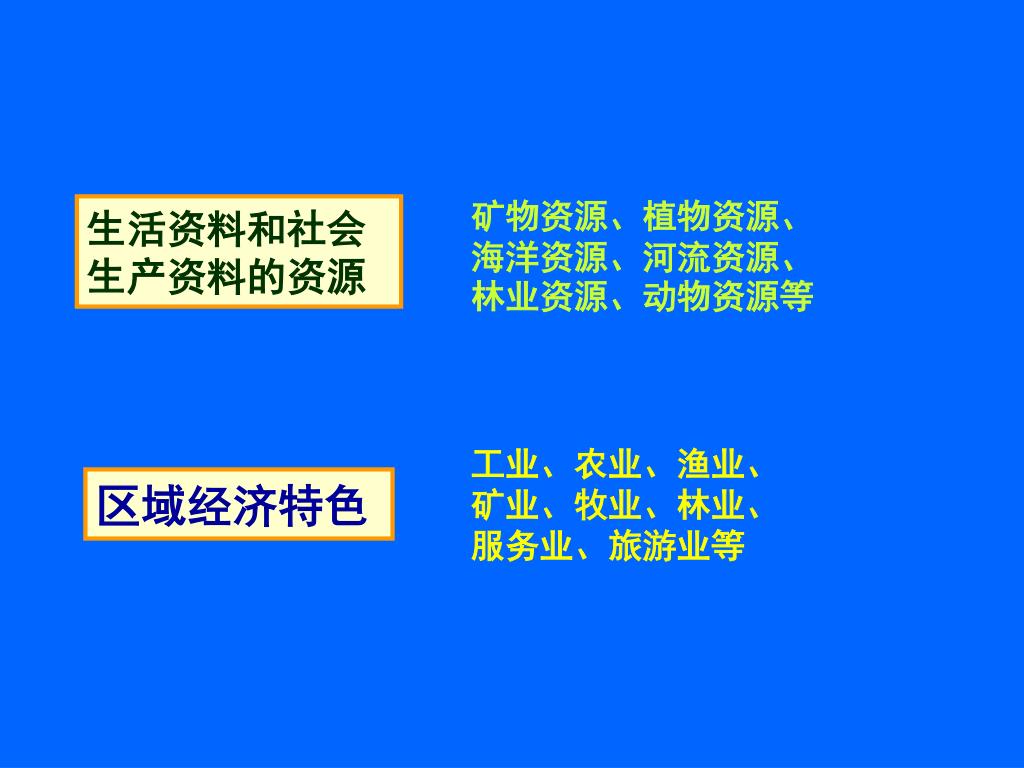 生活资料和社会生产资料的资源

矿物资源、植物资源、海洋资源、河流资源、林业资源、动物资源等

区域经济特色

工业、农业、渔业、矿业、牧业、林业、服务业、旅游业等